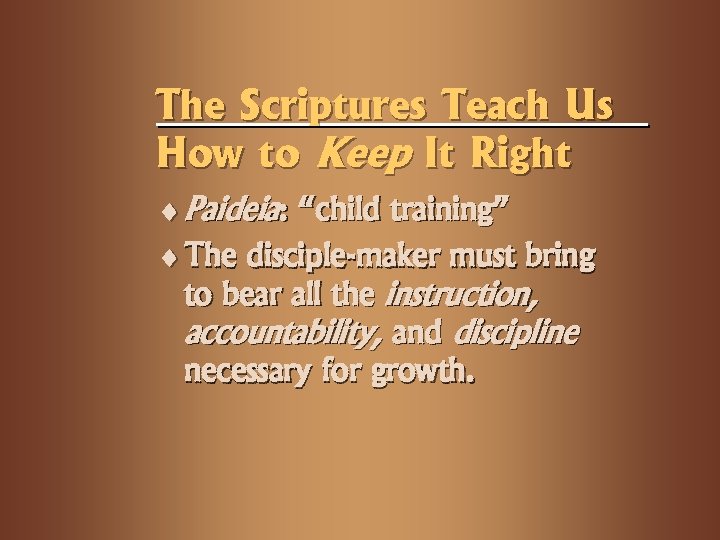 The Scriptures Teach Us How to Keep It Right

♦ Paideia: "child training"

♦ The disciple-maker must bring to bear all the instruction, accountability, and discipline necessary for growth.